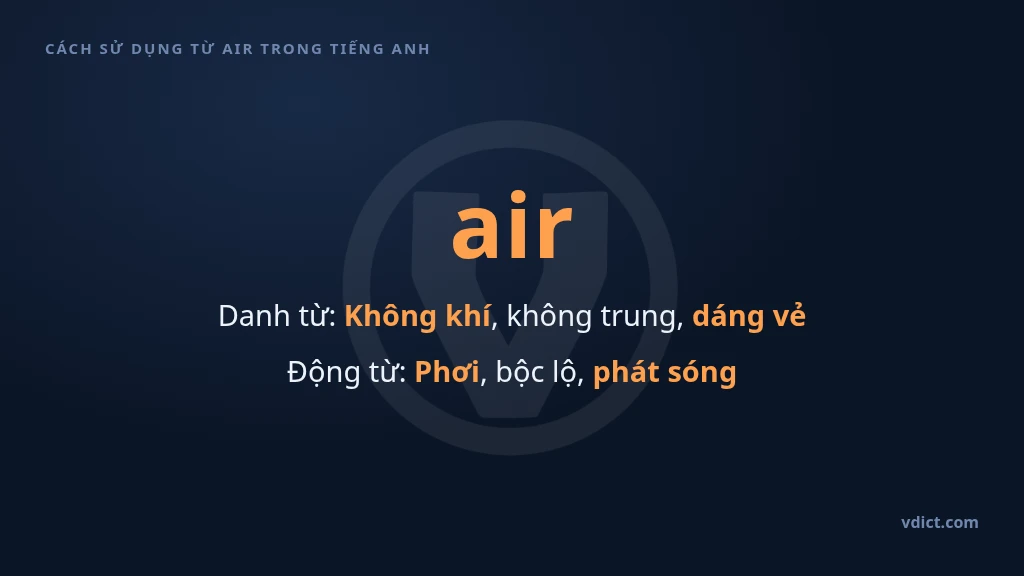 CÁCH SỬ DỤNG TỪ AIR TRONG TIẾNG ANH

air

Danh từ: Không khí, không trung, dáng vẻ

Động từ: Phơi, bộc lộ, phát sóng

vdict.com